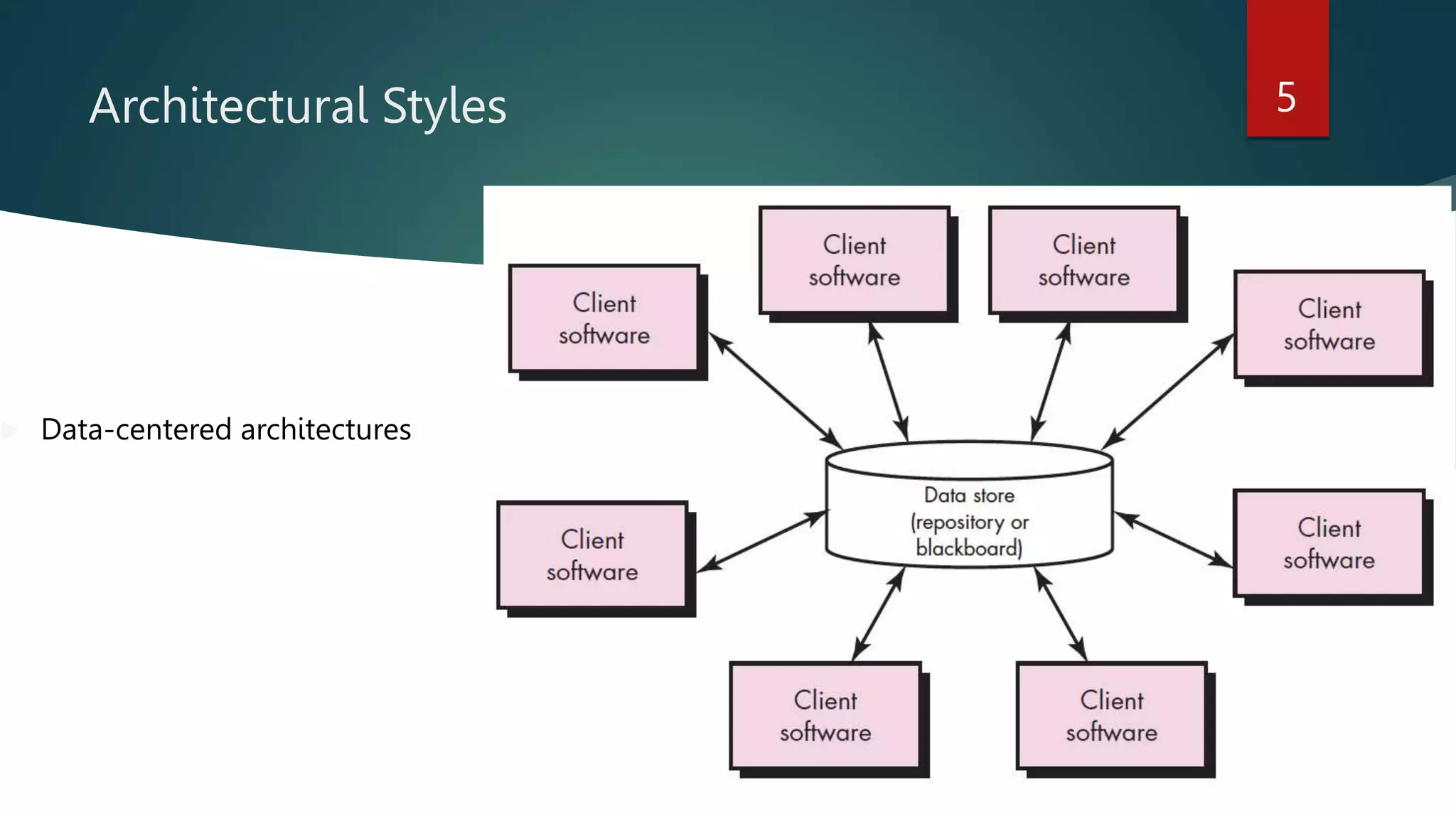 Architectural Styles

5

Data-centered architectures

Client software

Client software

Client software

Client software

Data store (repository or blackboard)

Client software

Client software

Client software

Client software